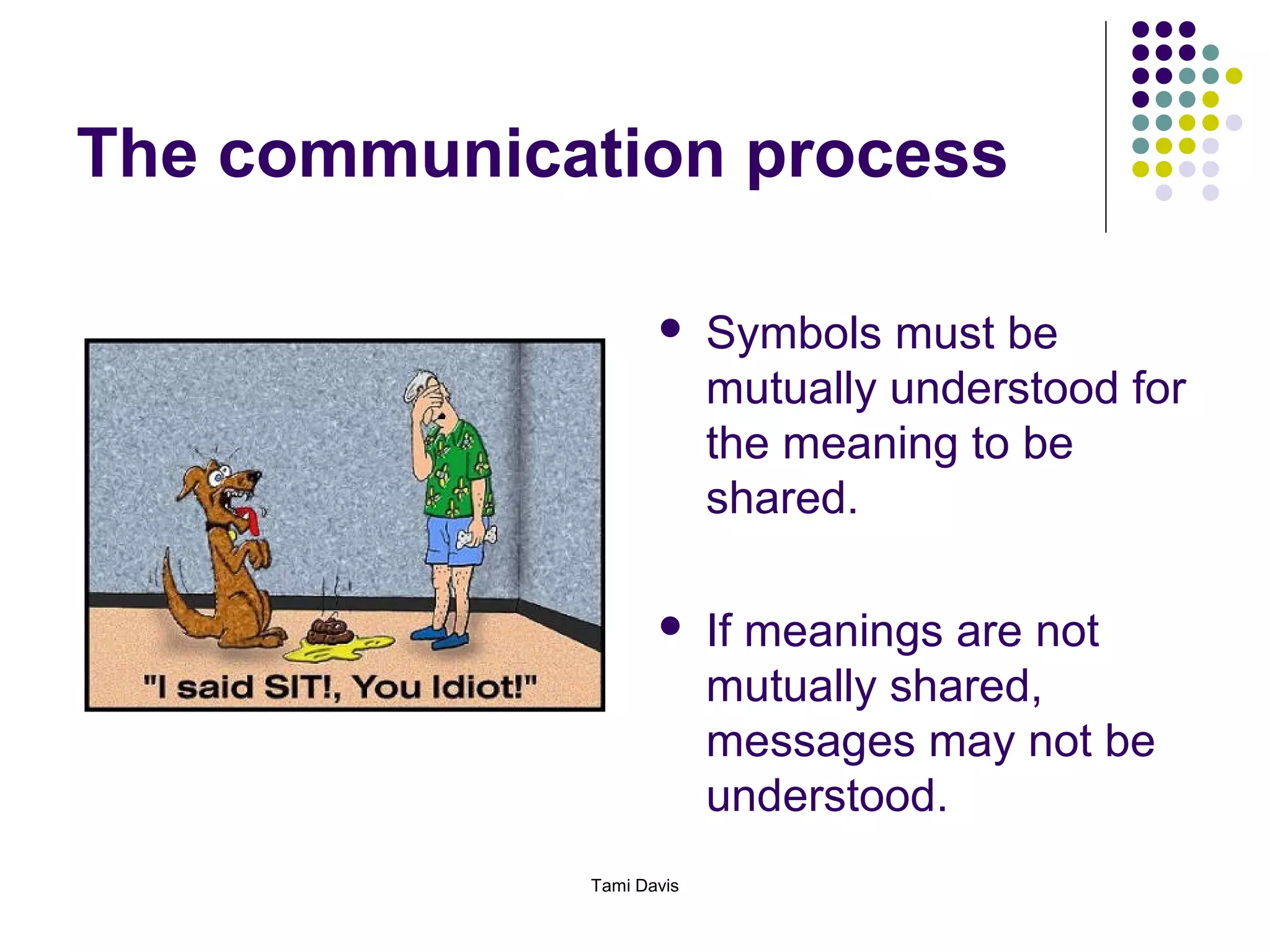 The communication process

"I said SIT!, You Idiot!"

• Symbols must be mutually understood for the meaning to be shared.

• If meanings are not mutually shared, messages may not be understood.

Tami Davis